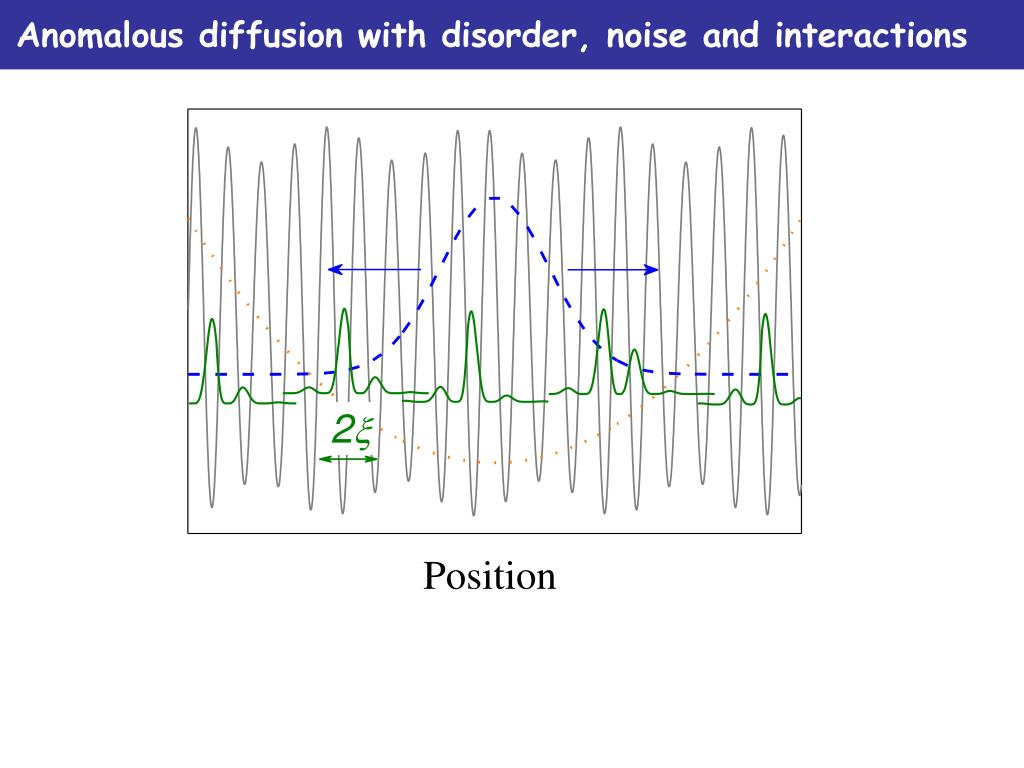 Anomalous diffusion with disorder, noise and interactions

$2\xi$

Position